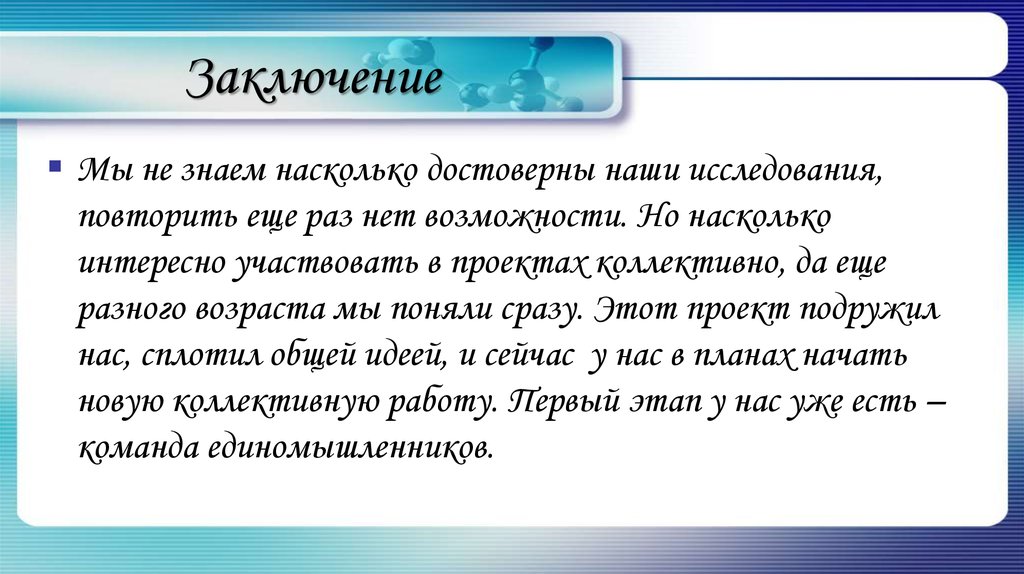 Заключение

Мы не знаем насколько достоверны наши исследования, повторить еще раз нет возможности. Но насколько интересно участвовать в проектах коллективно, да еще разного возраста мы поняли сразу. Этот проект подружил нас, сплотил общей идеей, и сейчас у нас в планах начать новую коллективную работу. Первый этап у нас уже есть – команда единомышленников.